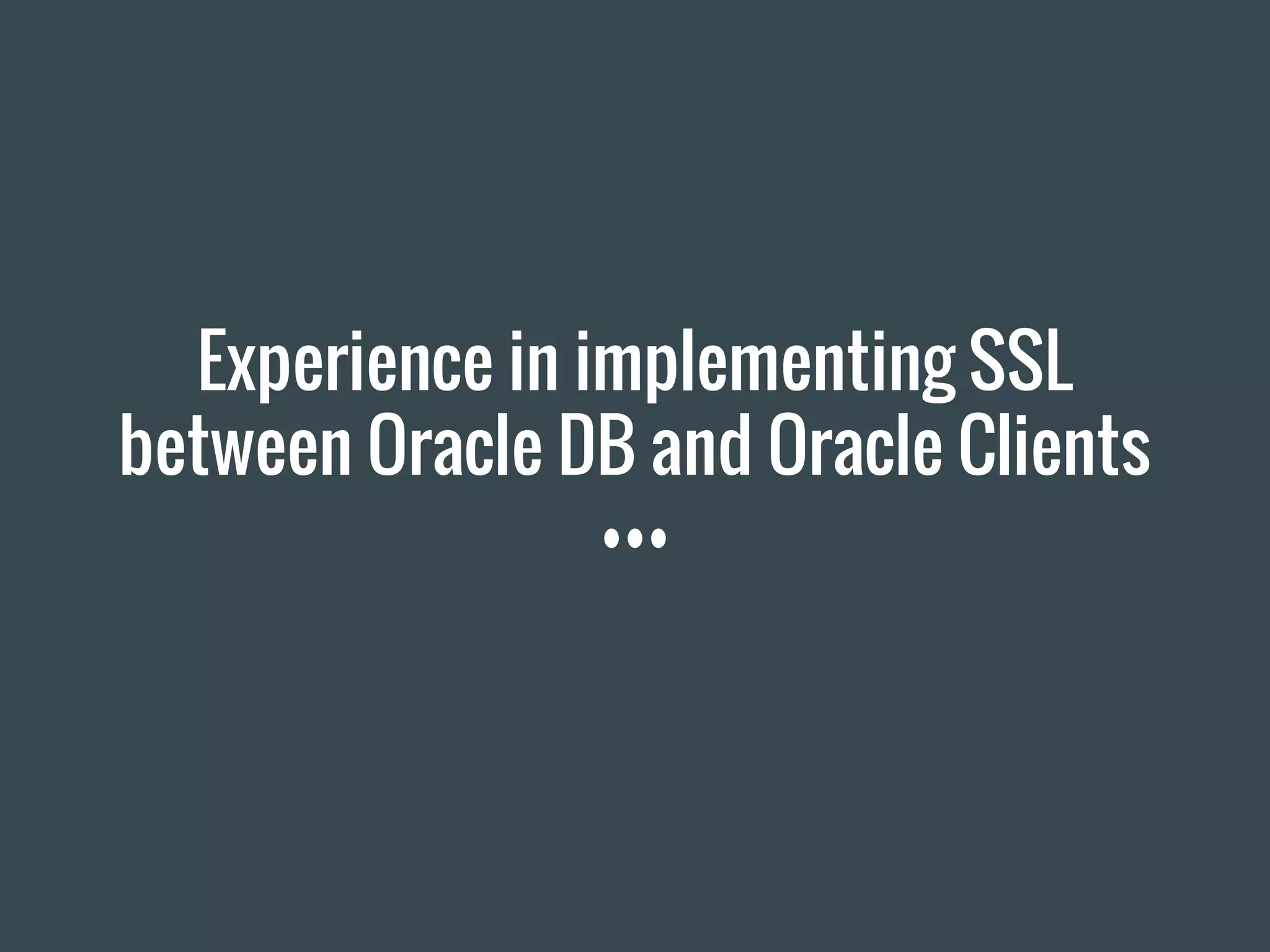 Experience in implementing SSL between Oracle DB and Oracle Clients
...